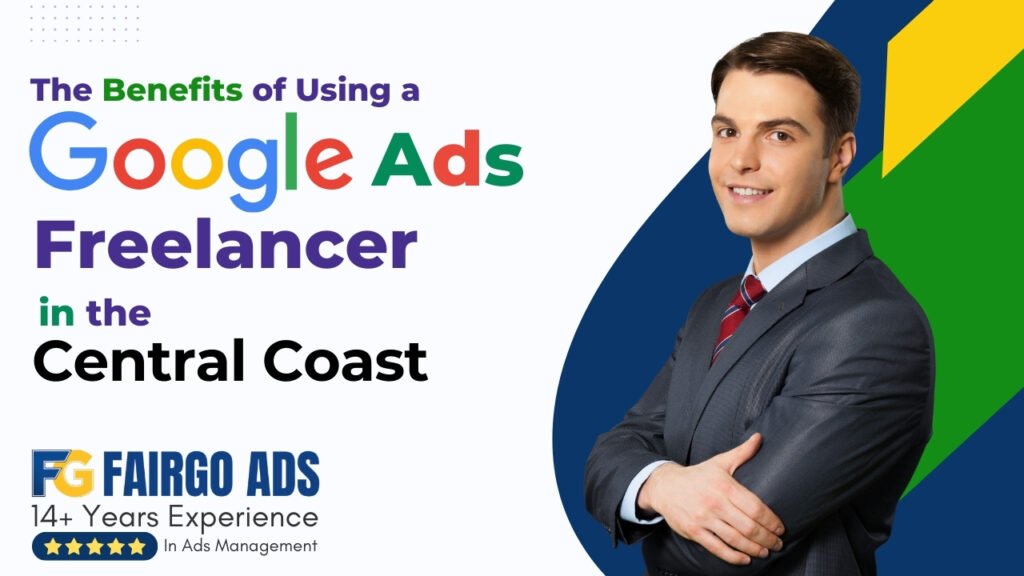 The Benefits of Using a Google Ads Freelancer in the Central Coast

FG FAIRGO ADS
14+ Years Experience
★★★★★ In Ads Management